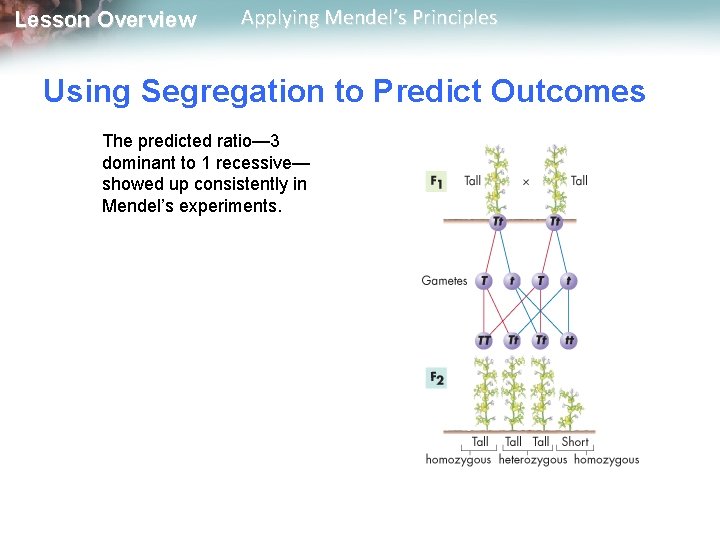 Lesson Overview Applying Mendel's Principles

Using Segregation to Predict Outcomes

The predicted ratio—3 dominant to 1 recessive—showed up consistently in Mendel's experiments.

$F_1$ Tall × Tall

Tt Tt

Gametes T t T t

TT Tt Tt tt

$F_2$

Tall Tall Tall Short

homozygous heterozygous homozygous